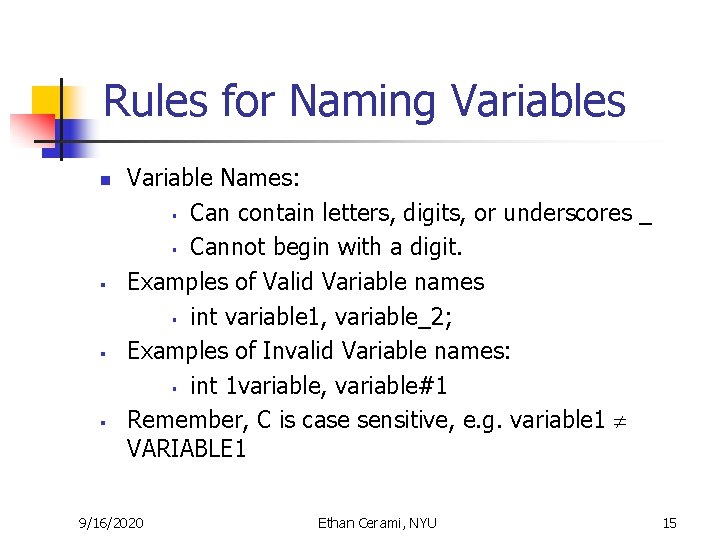 Rules for Naming Variables

- Variable Names:
  - Can contain letters, digits, or underscores _
  - Cannot begin with a digit.
- Examples of Valid Variable names
  - int variable1, variable_2;
- Examples of Invalid Variable names:
  - int 1variable, variable#1
- Remember, C is case sensitive, e.g. variable1 $\neq$ VARIABLE1

9/16/2020

Ethan Cerami, NYU

15